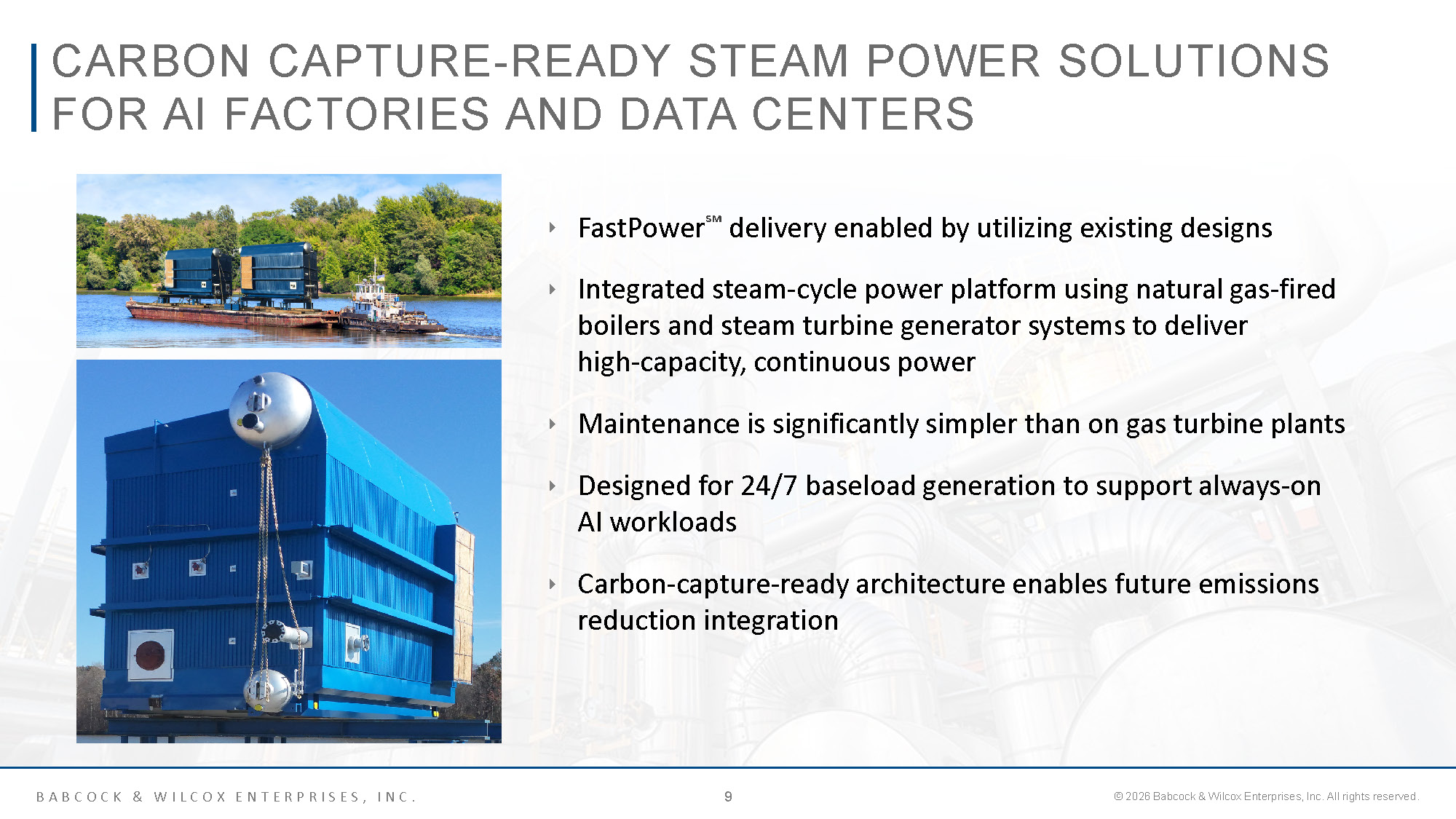 CARBON CAPTURE-READY STEAM POWER SOLUTIONS FOR AI FACTORIES AND DATA CENTERS

‣ FastPower℠ delivery enabled by utilizing existing designs

‣ Integrated steam-cycle power platform using natural gas-fired boilers and steam turbine generator systems to deliver high-capacity, continuous power

‣ Maintenance is significantly simpler than on gas turbine plants

‣ Designed for 24/7 baseload generation to support always-on AI workloads

‣ Carbon-capture-ready architecture enables future emissions reduction integration

BABCOCK & WILCOX ENTERPRISES, INC.

9

© 2026 Babcock & Wilcox Enterprises, Inc. All rights reserved.